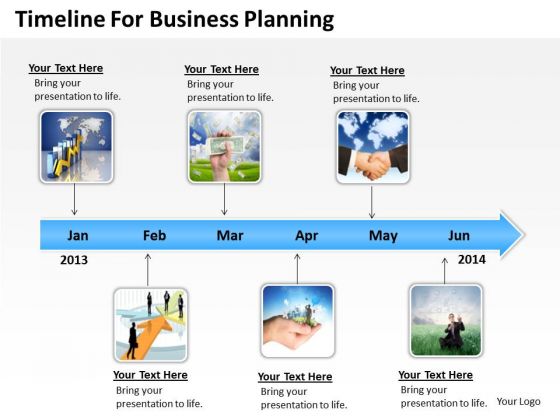 Timeline For Business Planning

Your Text Here
Bring your presentation to life.

Your Text Here
Bring your presentation to life.

Your Text Here
Bring your presentation to life.

Jan Feb Mar Apr May Jun

2013

2014

Your Text Here
Bring your presentation to life.

Your Text Here
Bring your presentation to life.

Your Text Here
Bring your presentation to life.

Your Logo